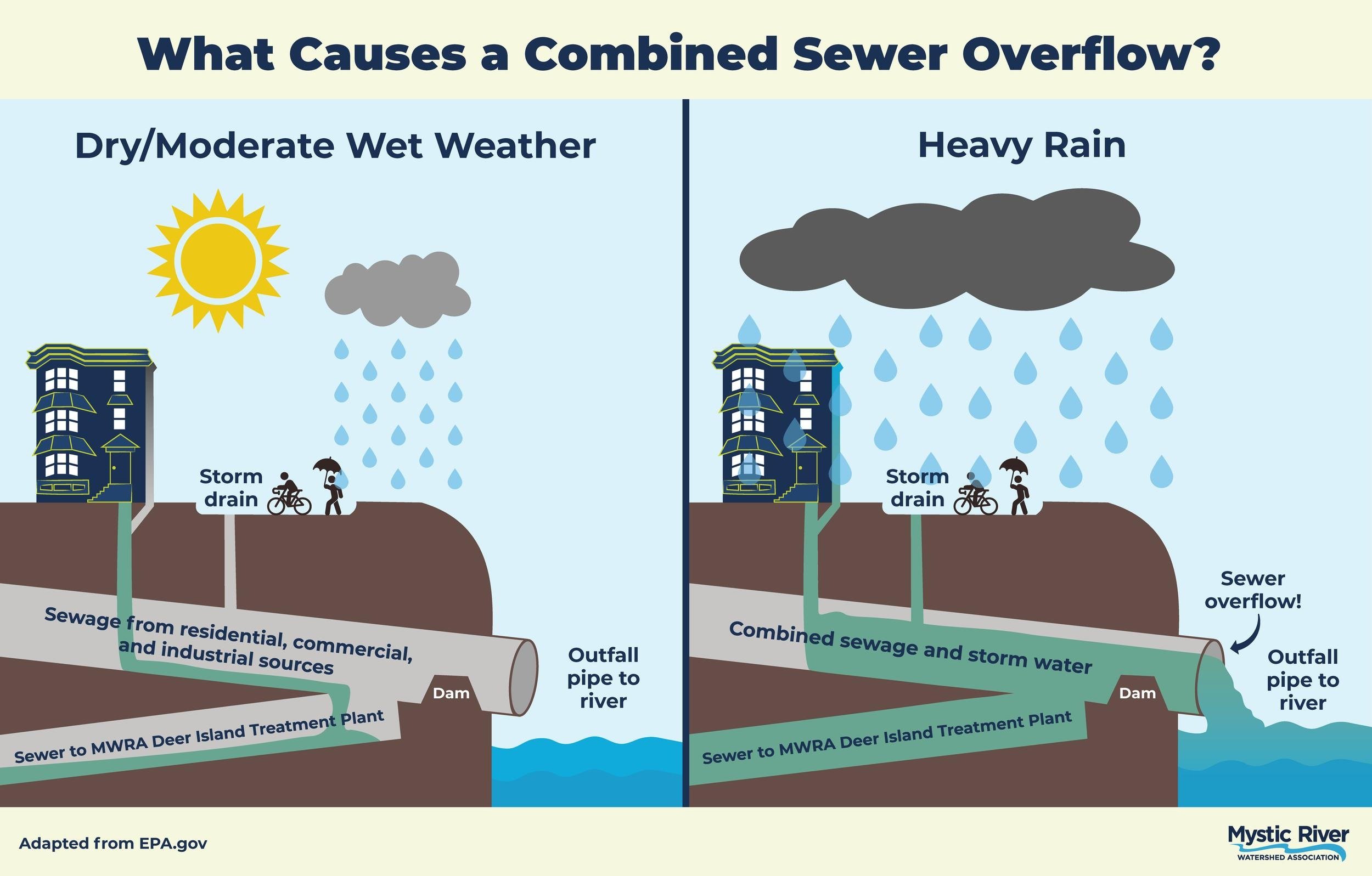 What Causes a Combined Sewer Overflow?

Dry/Moderate Wet Weather

Storm drain

Sewage from residential, commercial, and industrial sources

Dam

Outfall pipe to river

Sewer to MWRA Deer Island Treatment Plant

Heavy Rain

Storm drain

Sewer overflow!

Combined sewage and storm water

Dam

Outfall pipe to river

Sewer to MWRA Deer Island Treatment Plant

Adapted from EPA.gov

Mystic River
WATERSHED ASSOCIATION